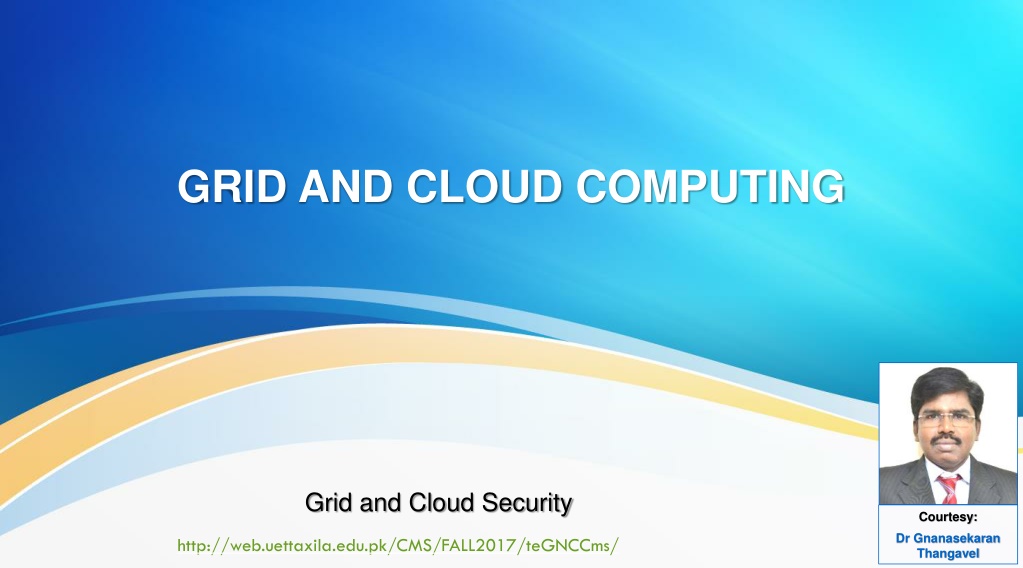 GRID AND CLOUD COMPUTING

Grid and Cloud Security

http://web.uettaxila.edu.pk/CMS/FALL2017/teGNCCms/

Courtesy:
Dr Gnanasekaran Thangavel